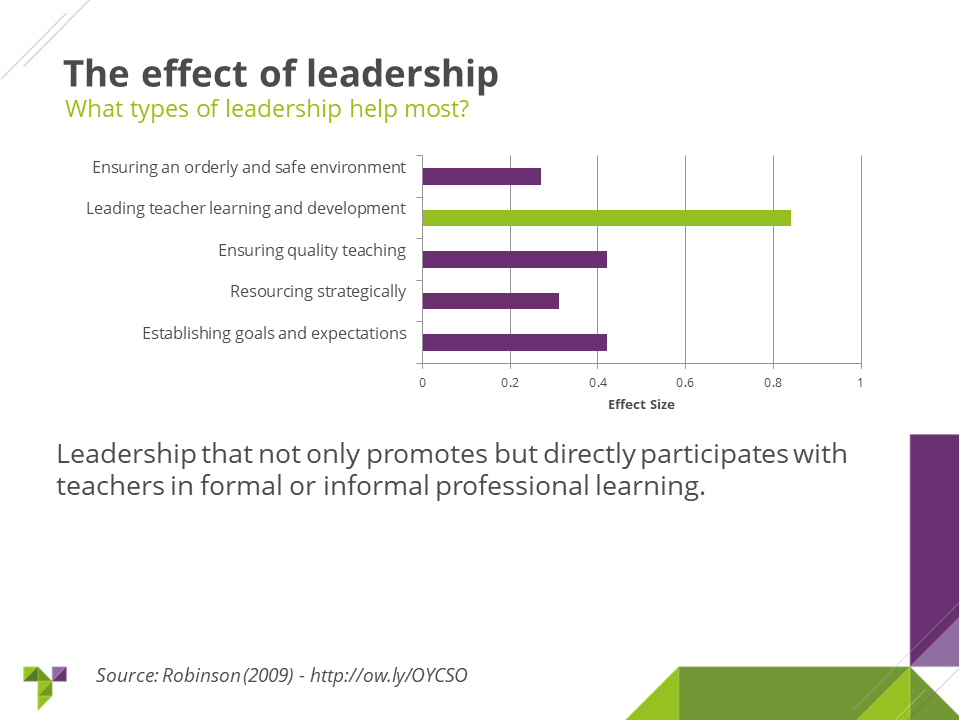 The effect of leadership
What types of leadership help most?

Ensuring an orderly and safe environment
Leading teacher learning and development
Ensuring quality teaching
Resourcing strategically
Establishing goals and expectations

0 0.2 0.4 0.6 0.8 1
Effect Size

Leadership that not only promotes but directly participates with teachers in formal or informal professional learning.

Source: Robinson (2009) - http://ow.ly/OYCSO